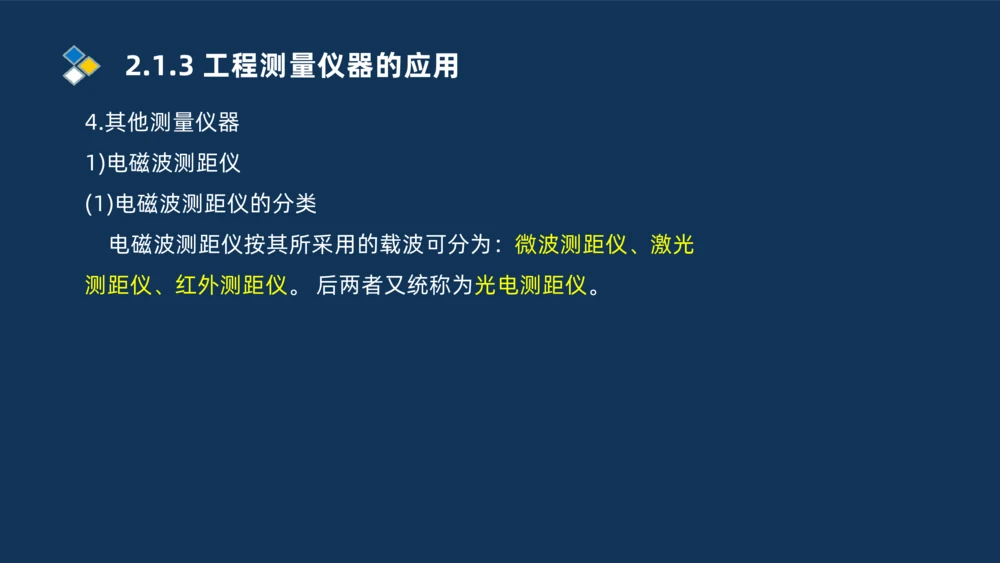 2.1.3 工程测量仪器的应用

4.其他测量仪器

1)电磁波测距仪

(1)电磁波测距仪的分类

电磁波测距仪按其所采用的载波可分为：微波测距仪、激光测距仪、红外测距仪。 后两者又统称为光电测距仪。